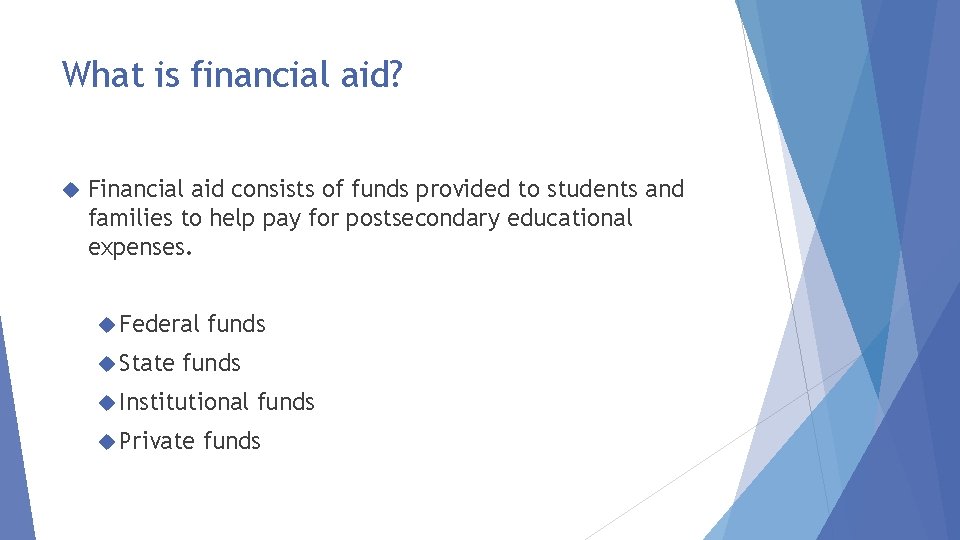 What is financial aid?

Financial aid consists of funds provided to students and families to help pay for postsecondary educational expenses.

Federal funds

State funds

Institutional funds

Private funds